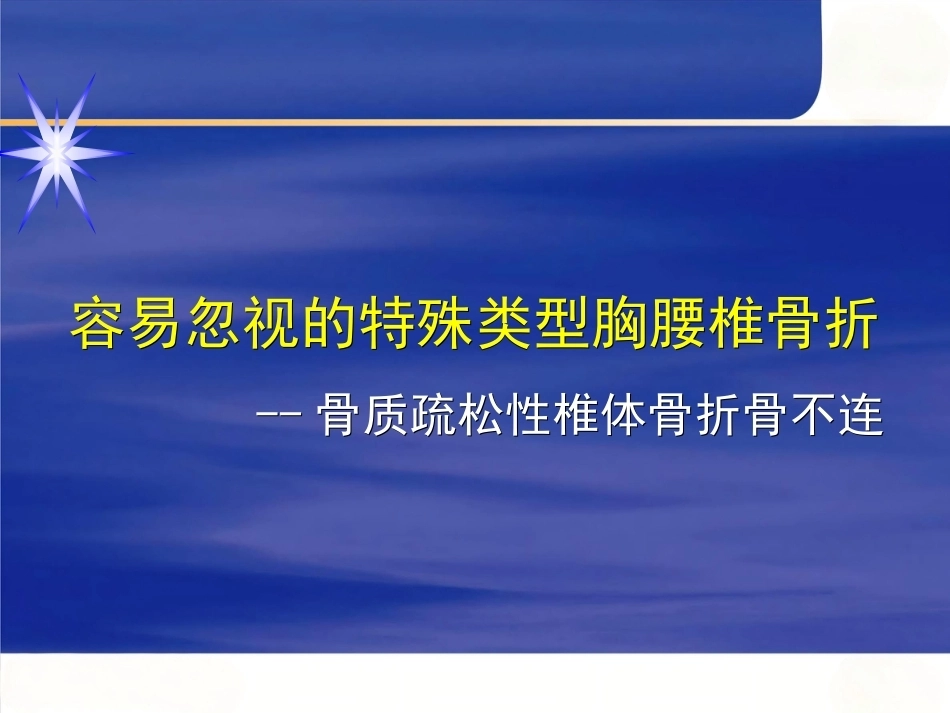 容易忽视的特殊类型胸腰椎骨折

-- 骨质疏松性椎体骨折骨不连